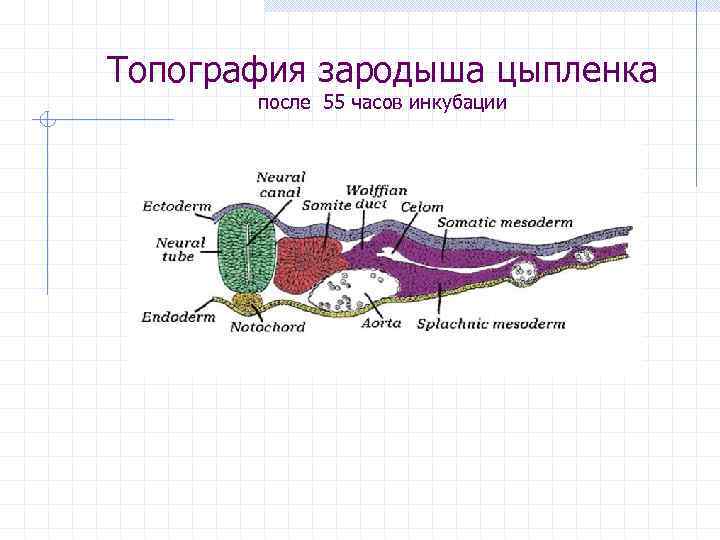 Топография зародыша цыпленка
после 55 часов инкубации

Neural canal
Wolffian duct
Ectoderm
Somite
Celom
Somatic mesoderm
Neural tube
Endoderm
Notochord
Aorta
Splachnic mesoderm